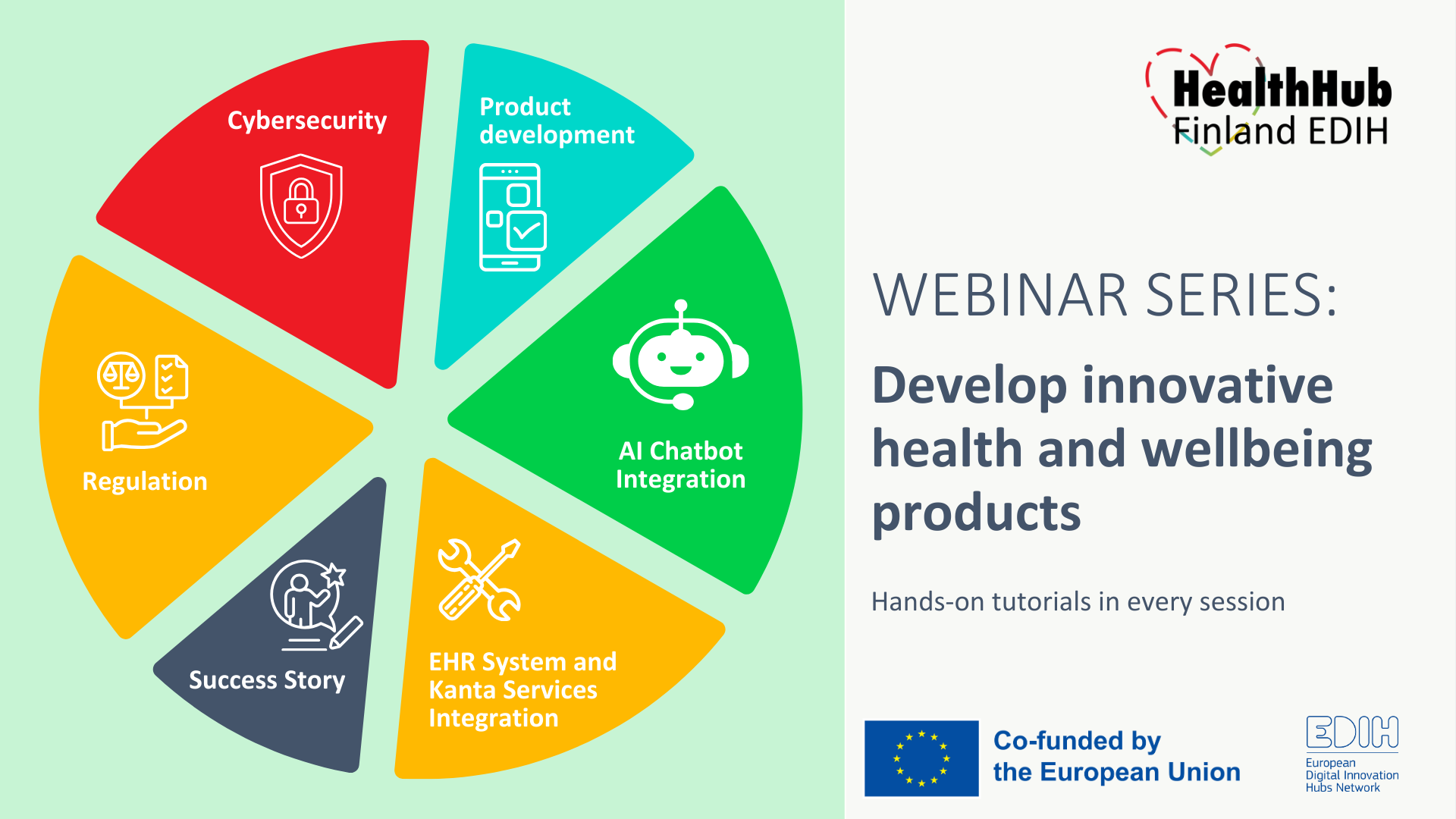 Cybersecurity

Product development

AI Chatbot Integration

EHR System and Kanta Services Integration

Success Story

Regulation

HealthHub Finland EDIH

WEBINAR SERIES:

Develop innovative health and wellbeing products

Hands-on tutorials in every session

Co-funded by the European Union

EDIH
European Digital Innovation Hubs Network